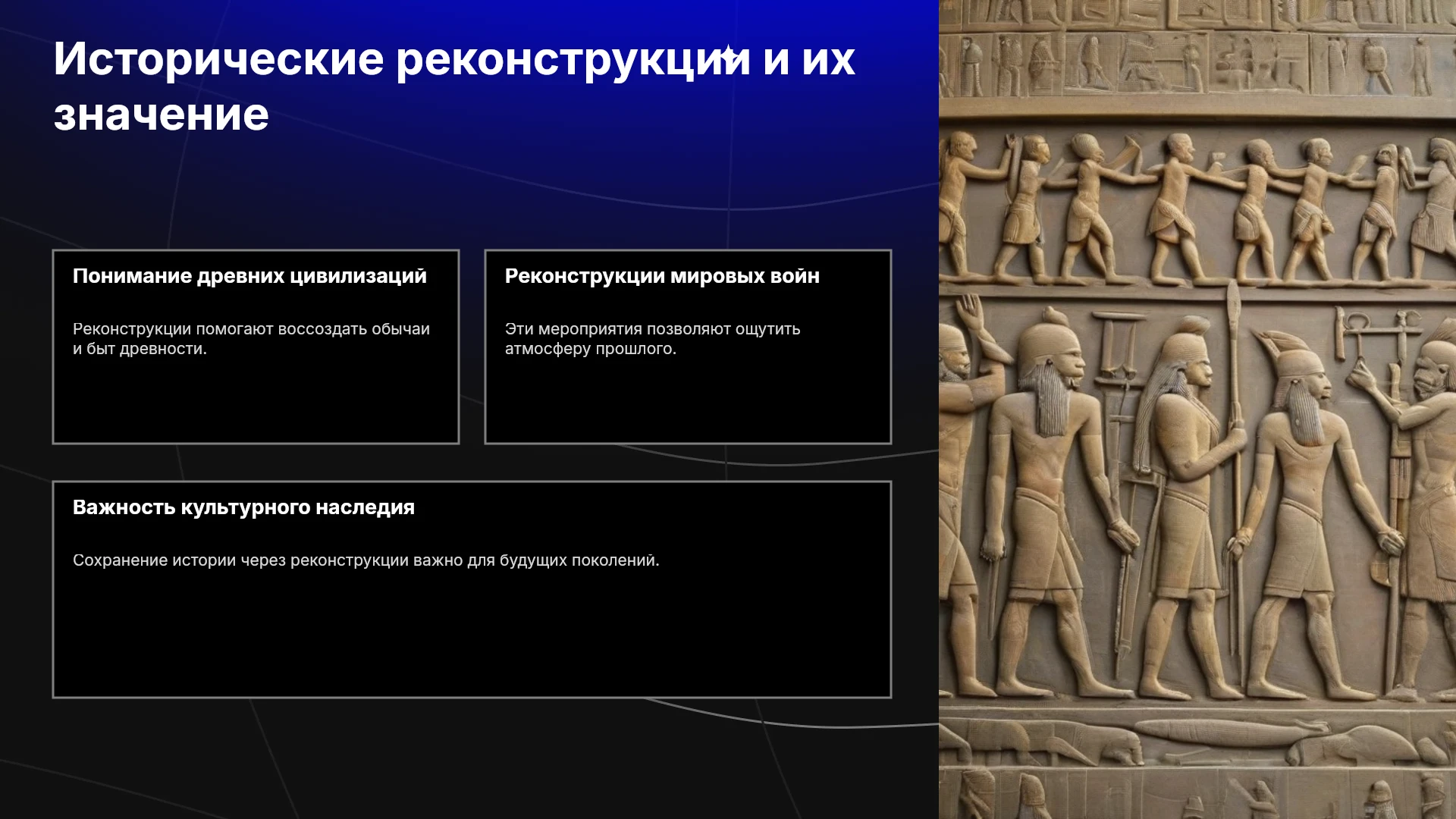 Исторические реконструкции и их значение

Понимание древних цивилизаций

Реконструкции помогают воссоздать обычаи и быт древности.

Реконструкции мировых войн

Эти мероприятия позволяют ощутить атмосферу прошлого.

Важность культурного наследия

Сохранение истории через реконструкции важно для будущих поколений.